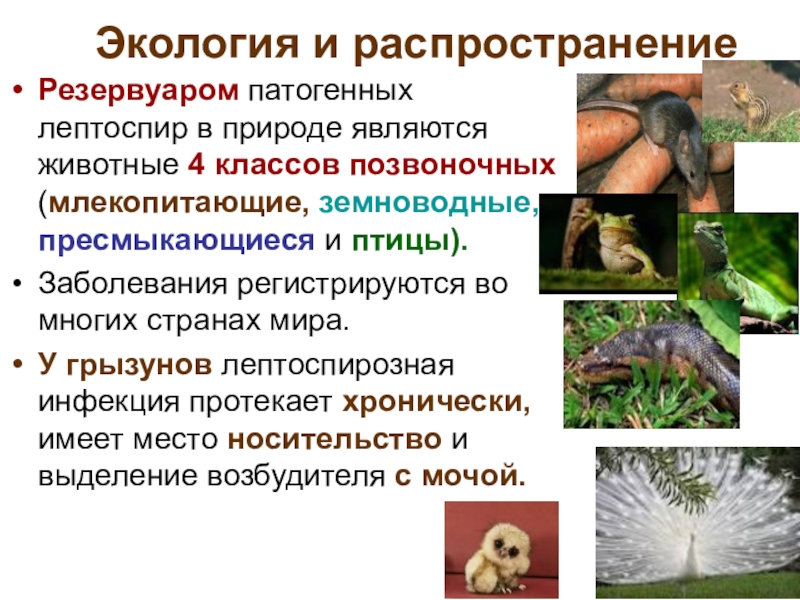 Экология и распространение

• Резервуаром патогенных лептоспир в природе являются животные 4 классов позвоночных (млекопитающие, земноводные, пресмыкающиеся и птицы).

• Заболевания регистрируются во многих странах мира.

• У грызунов лептоспирозная инфекция протекает хронически, имеет место носительство и выделение возбудителя с мочой.